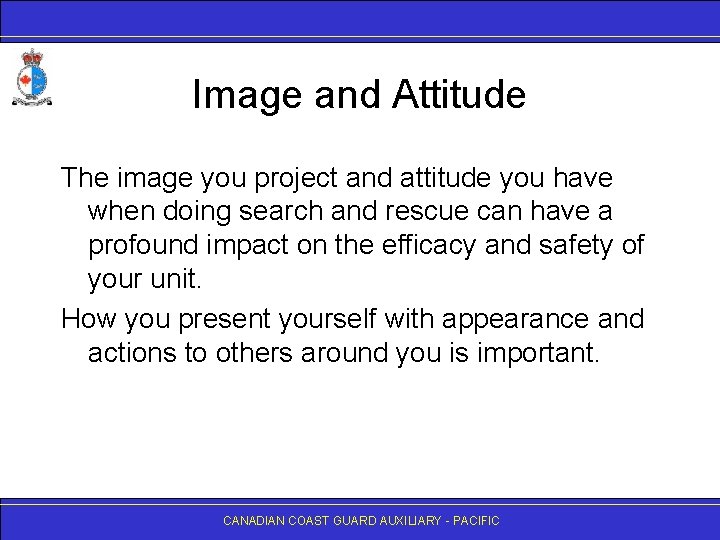 Image and Attitude

The image you project and attitude you have when doing search and rescue can have a profound impact on the efficacy and safety of your unit.

How you present yourself with appearance and actions to others around you is important.

CANADIAN COAST GUARD AUXILIARY - PACIFIC